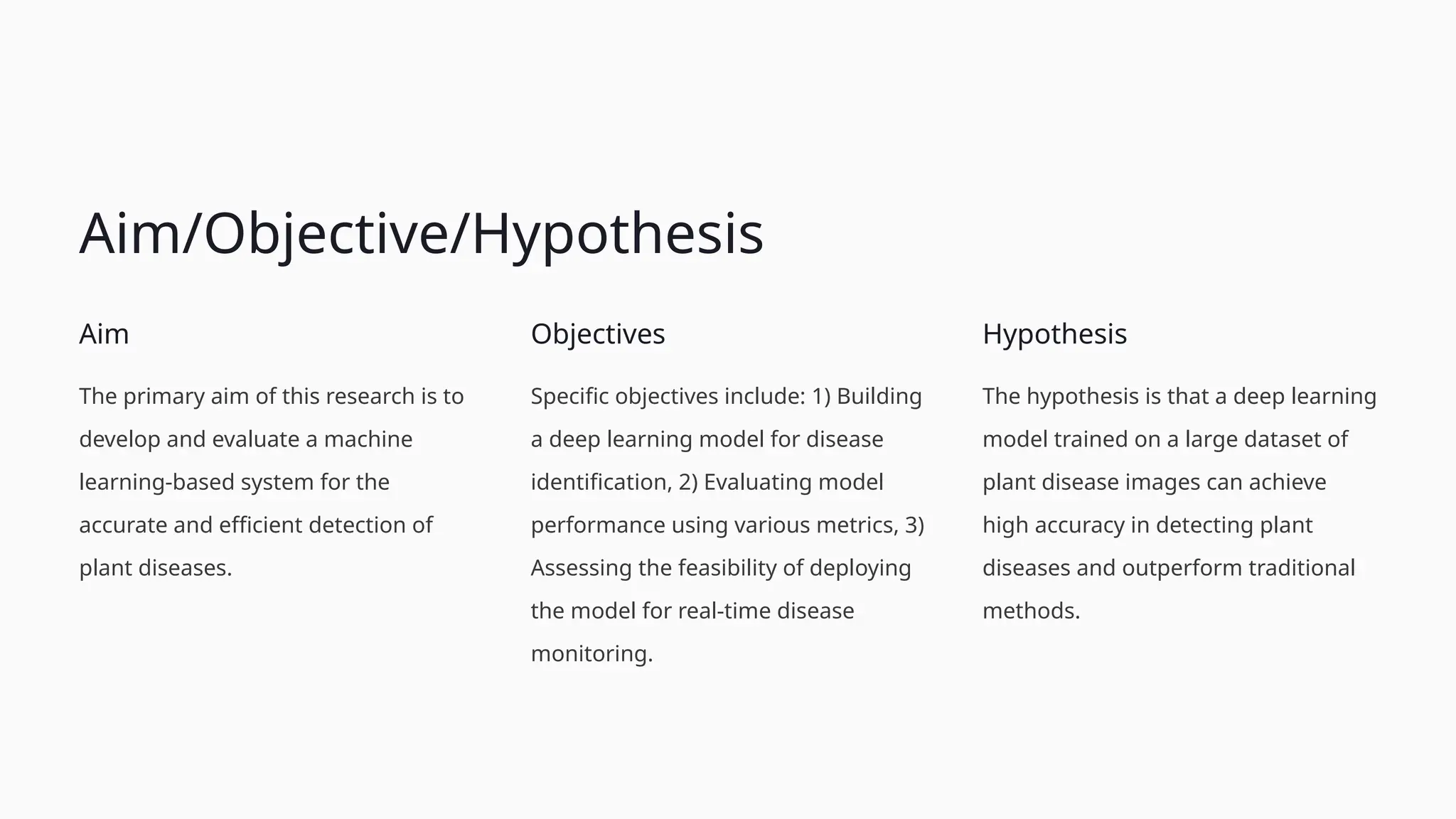 Aim/Objective/Hypothesis

Aim

The primary aim of this research is to develop and evaluate a machine learning-based system for the accurate and efficient detection of plant diseases.

Objectives

Specific objectives include: 1) Building a deep learning model for disease identification, 2) Evaluating model performance using various metrics, 3) Assessing the feasibility of deploying the model for real-time disease monitoring.

Hypothesis

The hypothesis is that a deep learning model trained on a large dataset of plant disease images can achieve high accuracy in detecting plant diseases and outperform traditional methods.